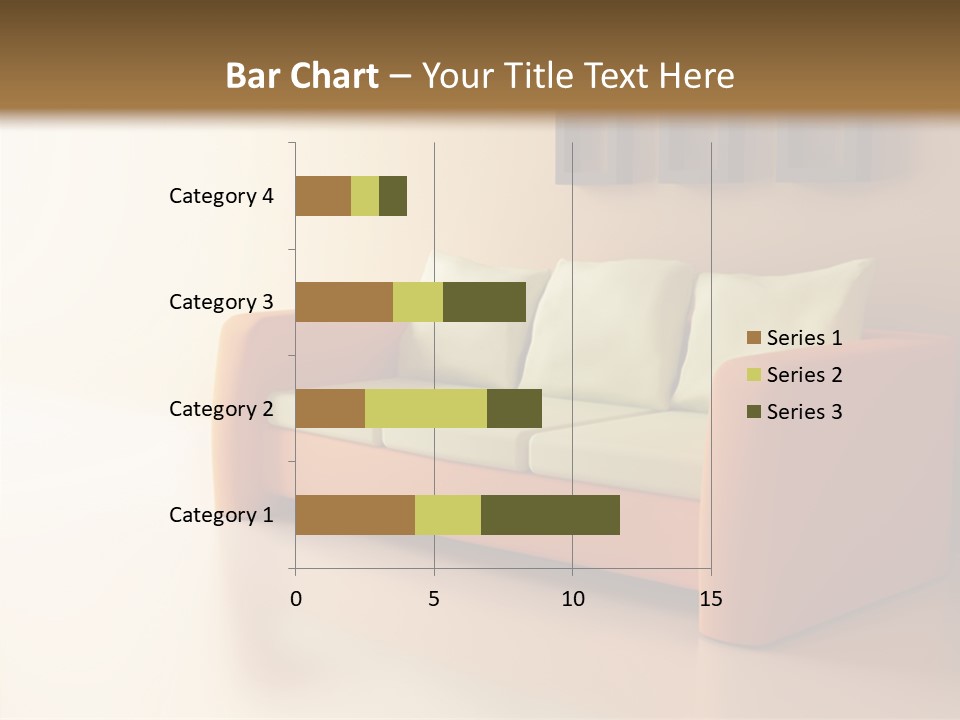 Bar Chart – Your Title Text Here

Category 4
Category 3
Category 2
Category 1

0
5
10
15

Series 1
Series 2
Series 3